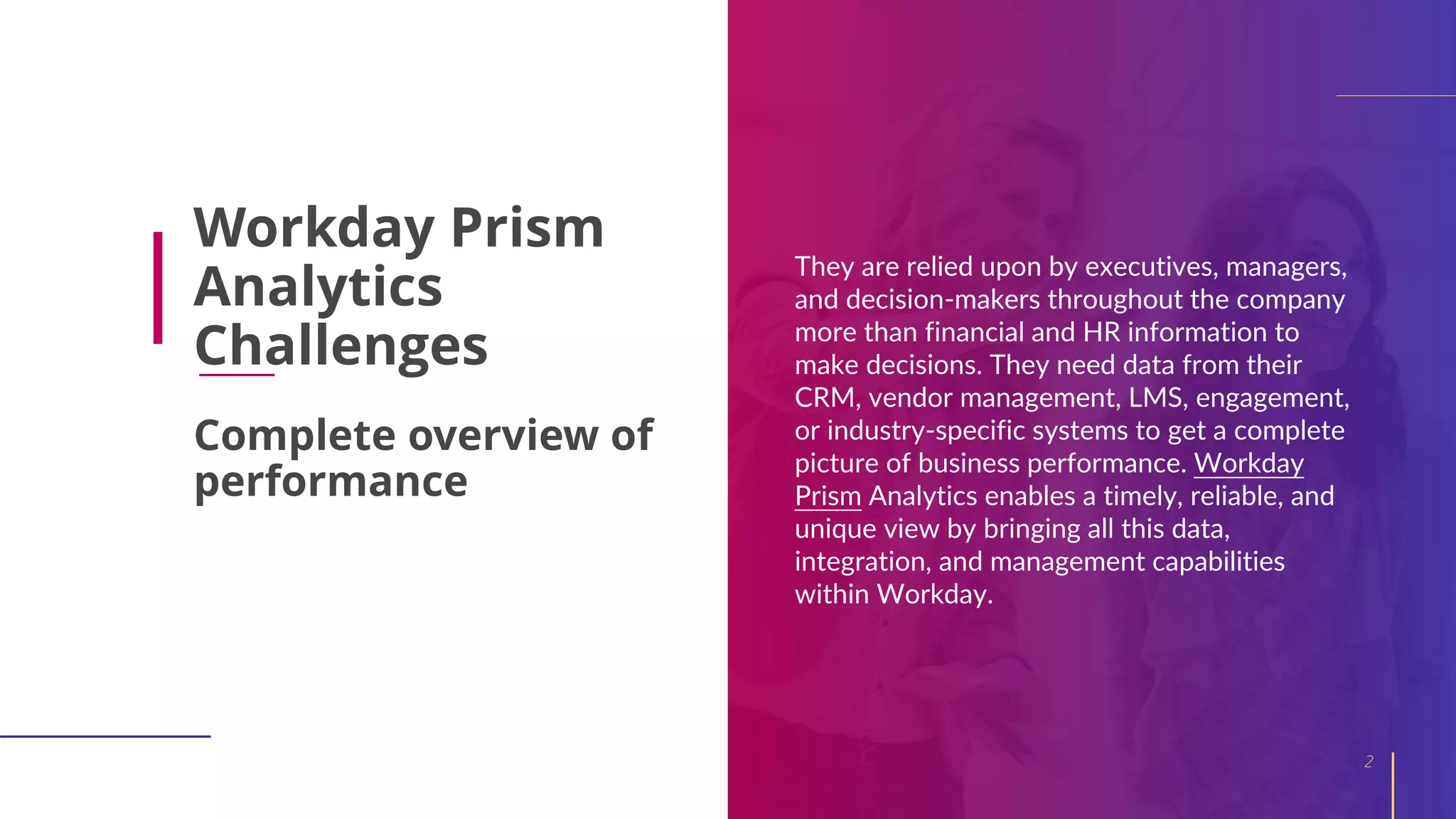 Workday Prism Analytics Challenges

Complete overview of performance

They are relied upon by executives, managers, and decision-makers throughout the company more than financial and HR information to make decisions. They need data from their CRM, vendor management, LMS, engagement, or industry-specific systems to get a complete picture of business performance. Workday Prism Analytics enables a timely, reliable, and unique view by bringing all this data, integration, and management capabilities within Workday.

2